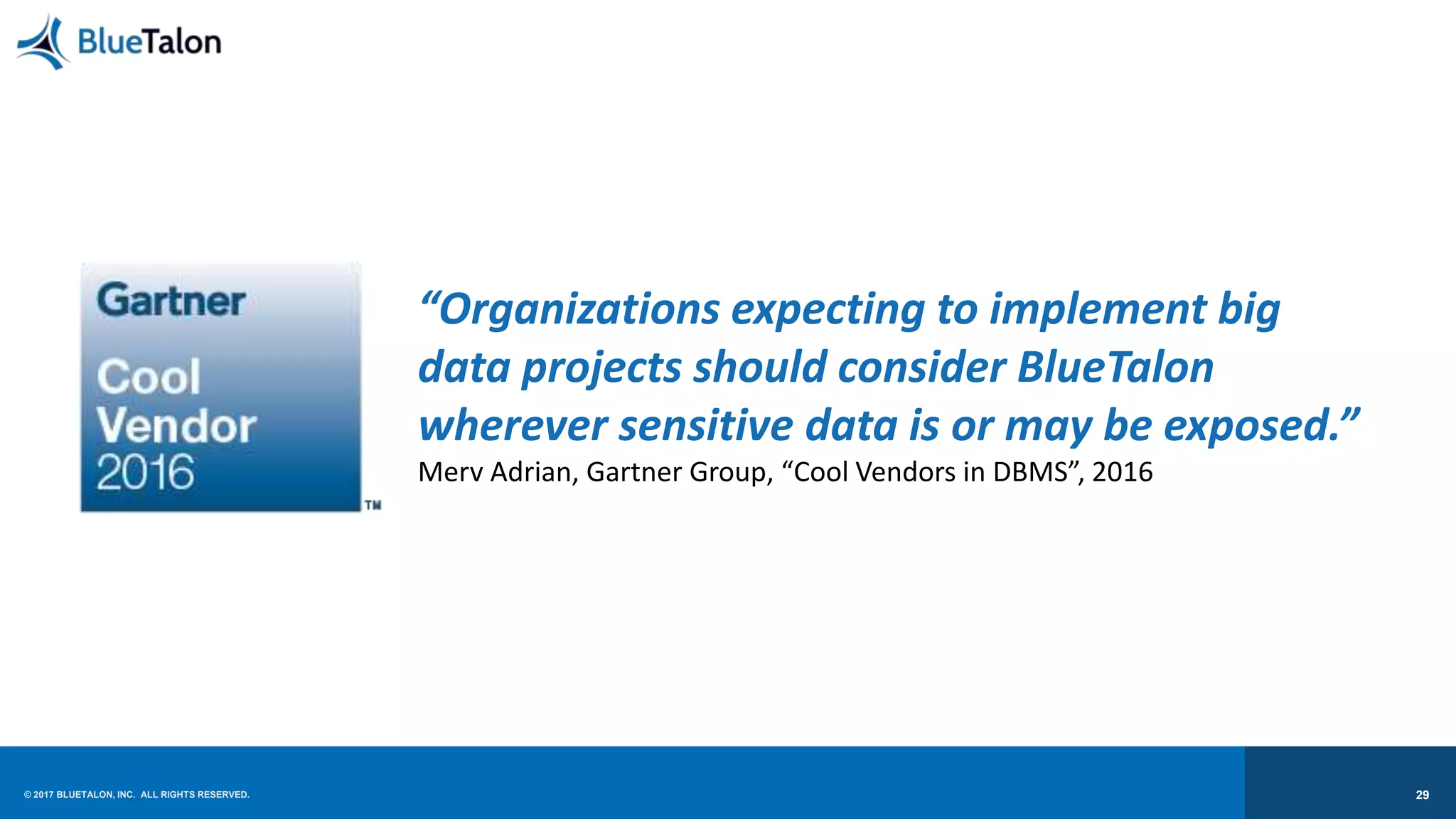 BlueTalon

Gartner

Cool Vendor 2016

TM

“Organizations expecting to implement big data projects should consider BlueTalon wherever sensitive data is or may be exposed.”

Merv Adrian, Gartner Group, “Cool Vendors in DBMS”, 2016

© 2017 BLUETALON, INC. ALL RIGHTS RESERVED.

29